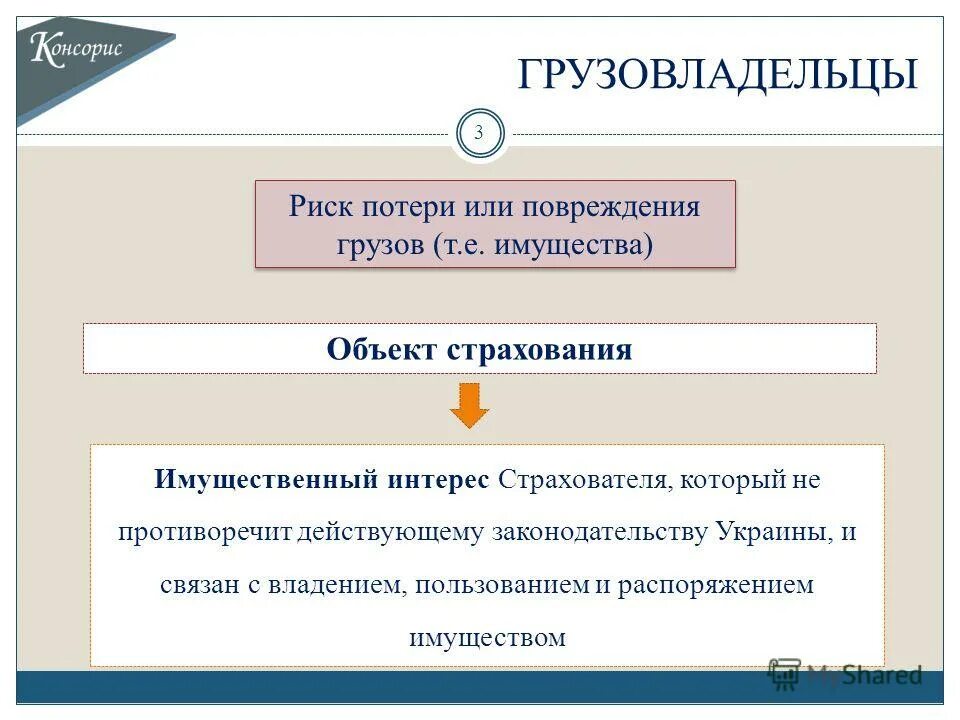 Консорис

ГРУЗОВЛАДЕЛЬЦЫ

3

Риск потери или повреждения грузов (т.е. имущества)

Объект страхования

Имущественный интерес Страхователя, который не противоречит действующему законодательству Украины, и связан с владением, пользованием и распоряжением имуществом

MyShared